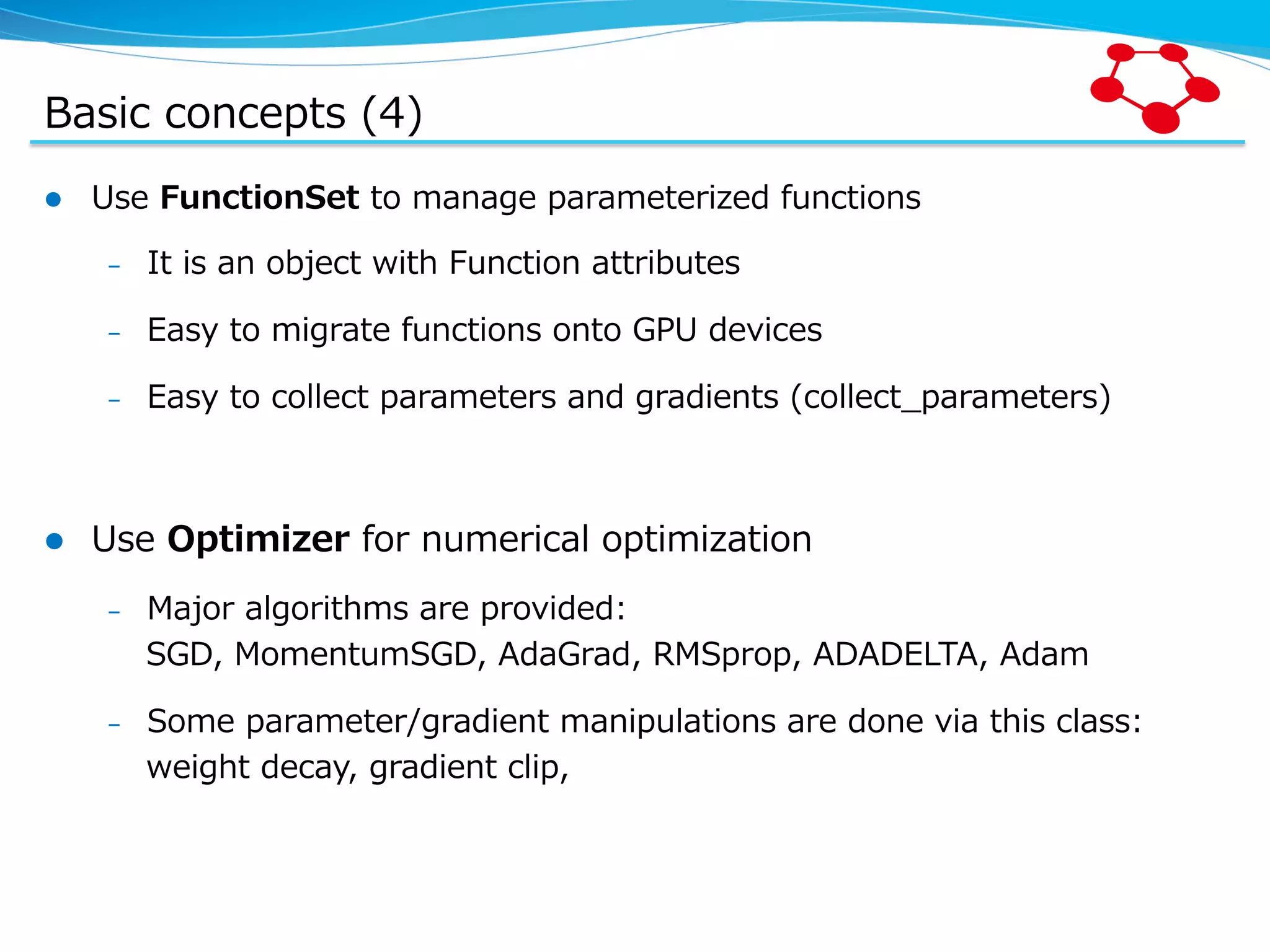 Basic concepts (4)

● Use FunctionSet to manage parameterized functions

– It is an object with Function attributes

– Easy to migrate functions onto GPU devices

– Easy to collect parameters and gradients (collect_parameters)

● Use Optimizer for numerical optimization

– Major algorithms are provided: SGD, MomentumSGD, AdaGrad, RMSprop, ADADELTA, Adam

– Some parameter/gradient manipulations are done via this class: weight decay, gradient clip,